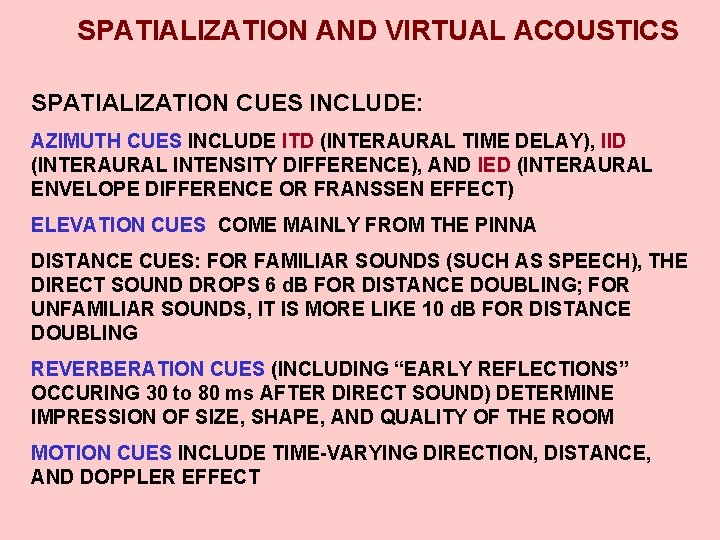 SPATIALIZATION AND VIRTUAL ACOUSTICS

SPATIALIZATION CUES INCLUDE:

AZIMUTH CUES INCLUDE ITD (INTERAURAL TIME DELAY), IID (INTERAURAL INTENSITY DIFFERENCE), AND IED (INTERAURAL ENVELOPE DIFFERENCE OR FRANSSEN EFFECT)

ELEVATION CUES COME MAINLY FROM THE PINNA

DISTANCE CUES: FOR FAMILIAR SOUNDS (SUCH AS SPEECH), THE DIRECT SOUND DROPS 6 dB FOR DISTANCE DOUBLING; FOR UNFAMILIAR SOUNDS, IT IS MORE LIKE 10 dB FOR DISTANCE DOUBLING

REVERBERATION CUES (INCLUDING “EARLY REFLECTIONS” OCCURING 30 to 80 ms AFTER DIRECT SOUND) DETERMINE IMPRESSION OF SIZE, SHAPE, AND QUALITY OF THE ROOM

MOTION CUES INCLUDE TIME-VARYING DIRECTION, DISTANCE, AND DOPPLER EFFECT